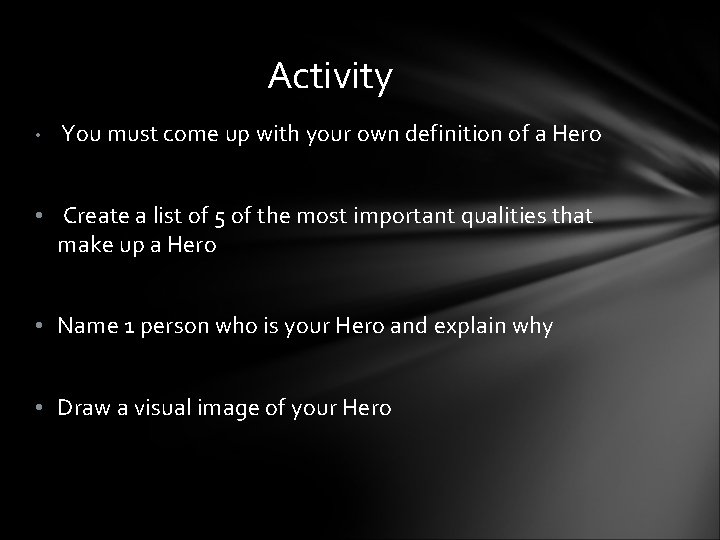 Activity

• You must come up with your own definition of a Hero

• Create a list of 5 of the most important qualities that make up a Hero

• Name 1 person who is your Hero and explain why

• Draw a visual image of your Hero